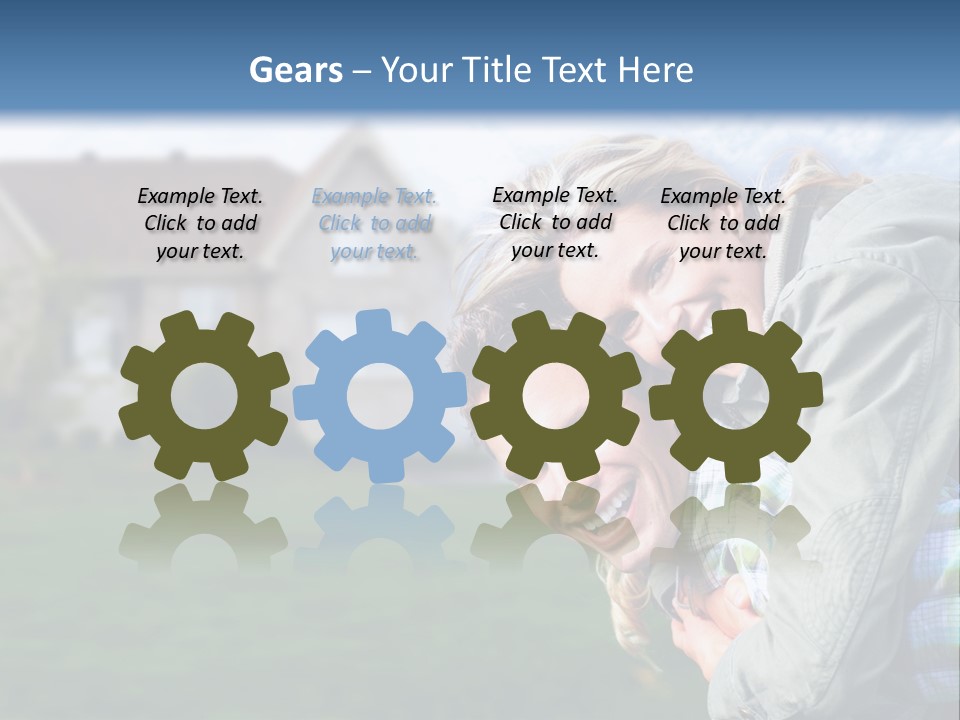 Gears – Your Title Text Here

Example Text. Click to add your text.

Example Text. Click to add your text.

Example Text. Click to add your text.

Example Text. Click to add your text.